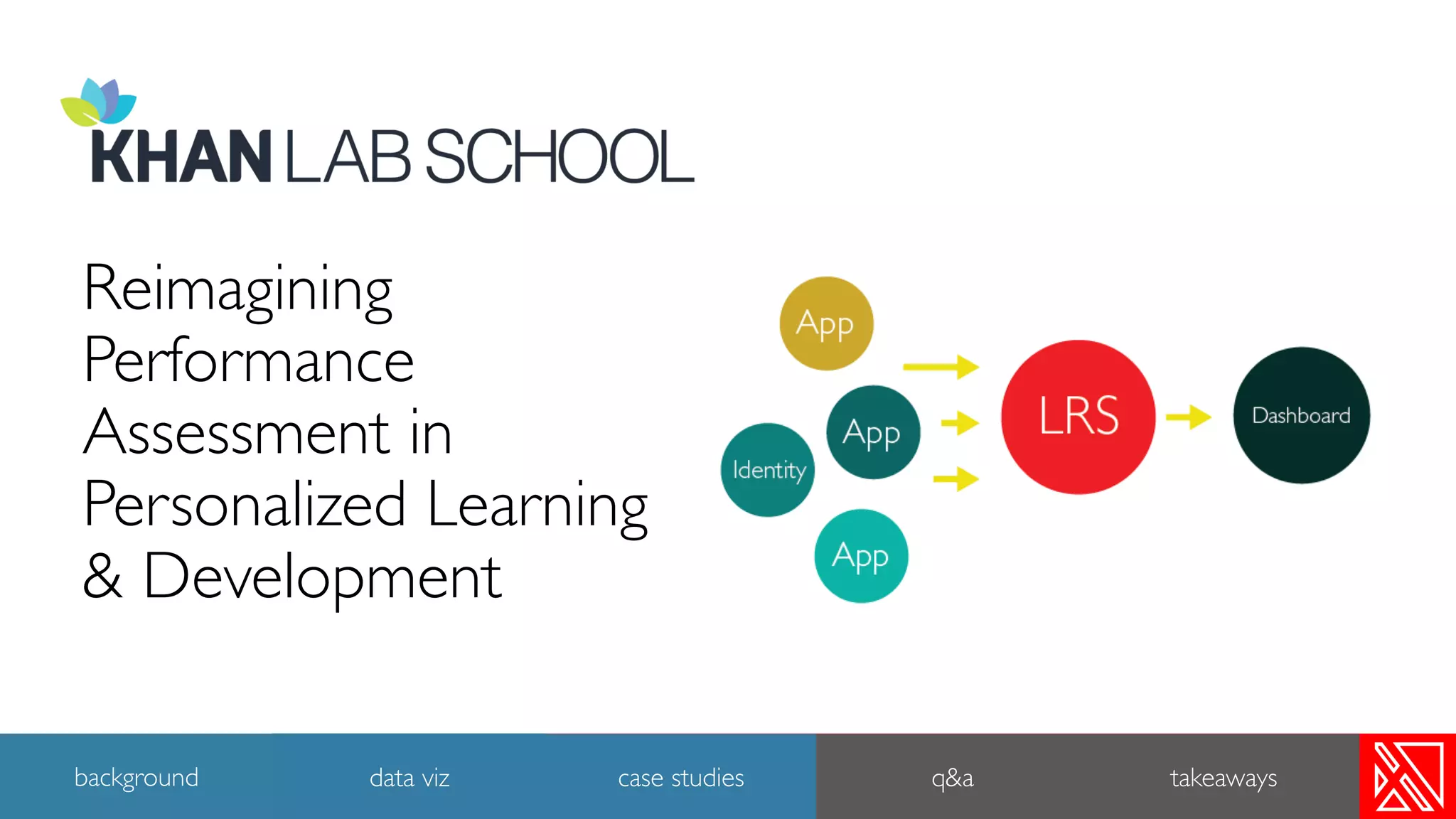 KHAN LAB SCHOOL

Reimagining Performance Assessment in Personalized Learning & Development

App

App

Identity

App

LRS

Dashboard

background

data viz

case studies

q&a

takeaways